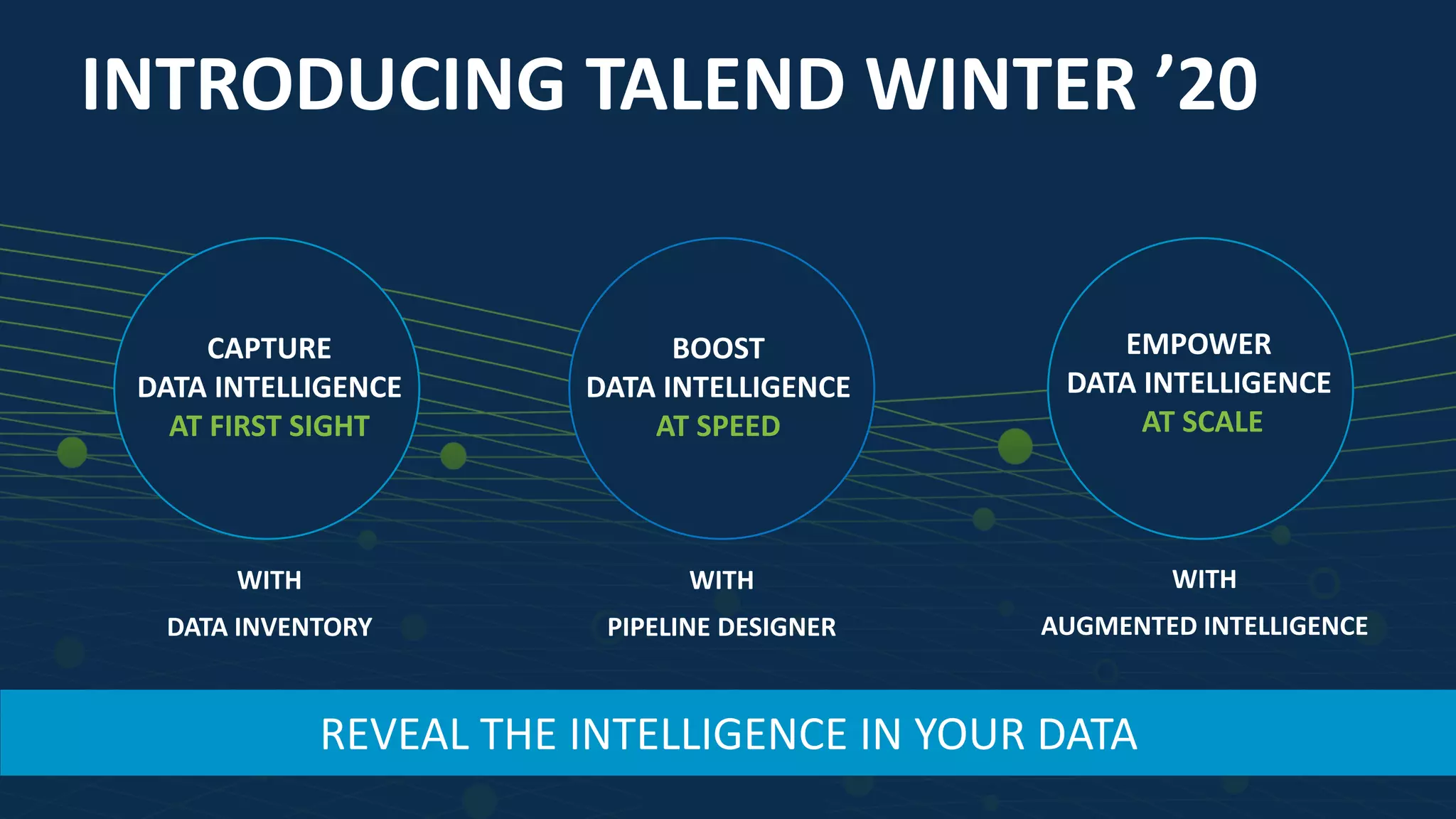 INTRODUCING TALEND WINTER ’20

CAPTURE
DATA INTELLIGENCE
AT FIRST SIGHT

WITH

DATA INVENTORY

BOOST
DATA INTELLIGENCE
AT SPEED

WITH

PIPELINE DESIGNER

EMPOWER
DATA INTELLIGENCE
AT SCALE

WITH

AUGMENTED INTELLIGENCE

REVEAL THE INTELLIGENCE IN YOUR DATA